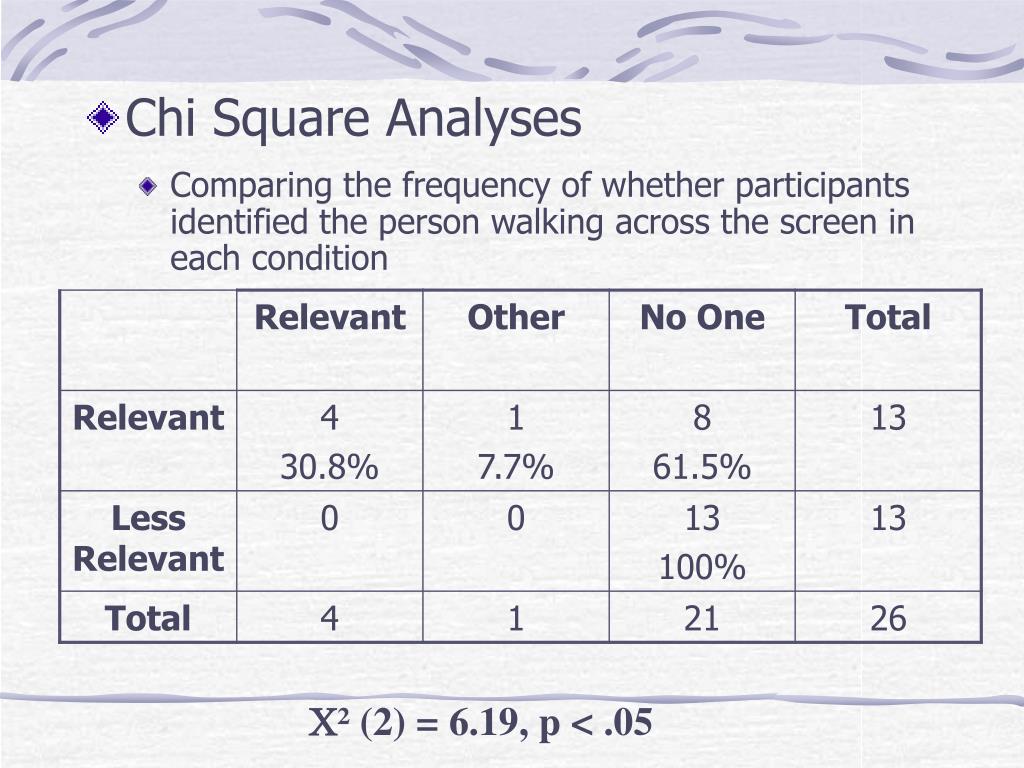 Chi Square Analyses

Comparing the frequency of whether participants identified the person walking across the screen in each condition

| | Relevant | Other | No One | Total |
|---|---|---|---|---|
| Relevant | 4 30.8% | 1 7.7% | 8 61.5% | 13 |
| Less Relevant | 0 | 0 | 13 100% | 13 |
| Total | 4 | 1 | 21 | 26 |

$X^2$ (2) = 6.19, p < .05